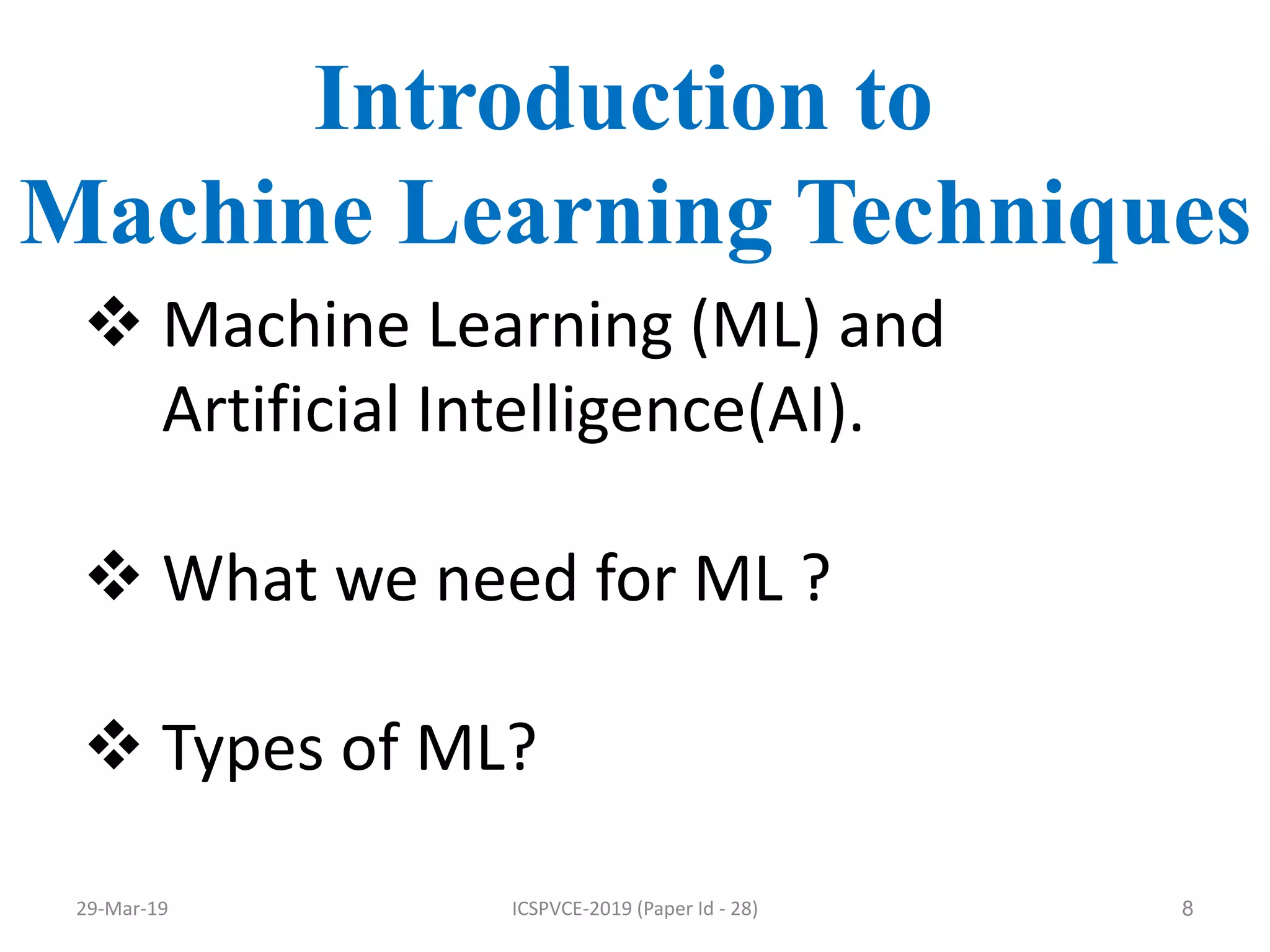 Introduction to
Machine Learning Techniques

❖ Machine Learning (ML) and Artificial Intelligence(AI).

❖ What we need for ML ?

❖ Types of ML?

29-Mar-19

ICSPVCE-2019 (Paper Id - 28)

8